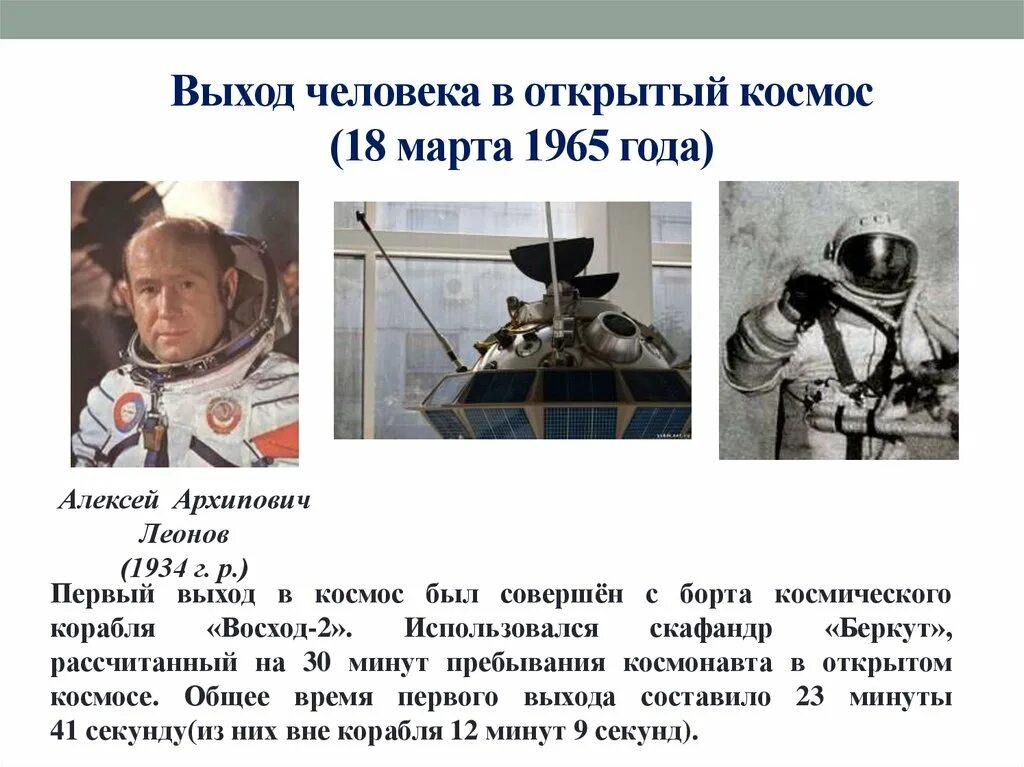 Выход человека в открытый космос (18 марта 1965 года)

Алексей Архипович Леонов (1934 г. р.)

Первый выход в космос был совершён с борта космического корабля «Восход-2». Использовался скафандр «Беркут», рассчитанный на 30 минут пребывания космонавта в открытом космосе. Общее время первого выхода составило 23 минуты 41 секунду(из них вне корабля 12 минут 9 секунд).